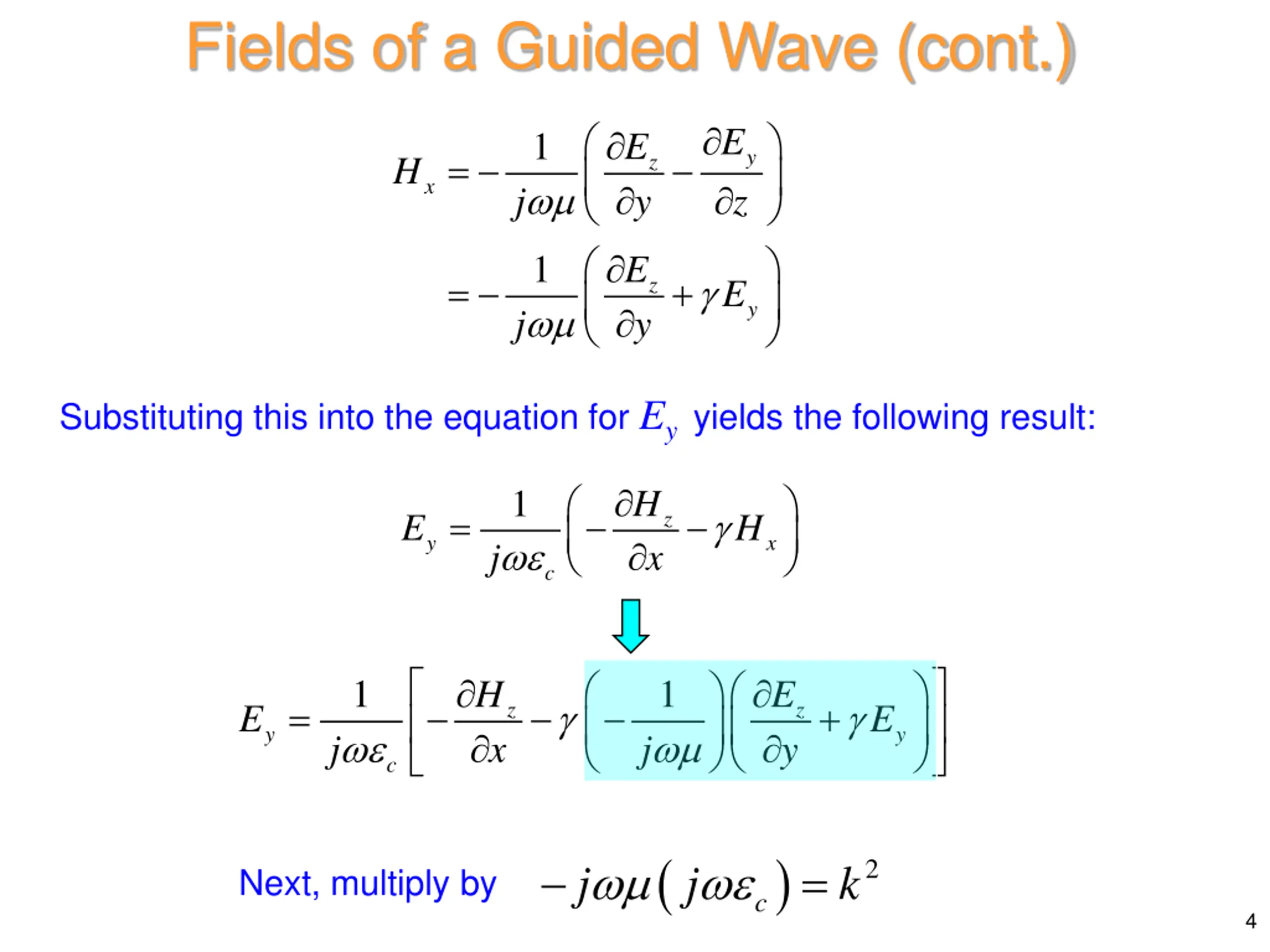 Fields of a Guided Wave (cont.)

$H_x = -\frac{1}{j\omega\mu}\left(\frac{\partial E_z}{\partial y} - \frac{\partial E_y}{\partial z}\right)$

$= -\frac{1}{j\omega\mu}\left(\frac{\partial E_z}{\partial y} + \gamma E_y\right)$

Substituting this into the equation for $E_y$ yields the following result:

$E_y = \frac{1}{j\omega\varepsilon_c}\left(-\frac{\partial H_z}{\partial x} - \gamma H_x\right)$

$E_y = \frac{1}{j\omega\varepsilon_c}\left[-\frac{\partial H_z}{\partial x} - \gamma\left(-\frac{1}{j\omega\mu}\right)\left(\frac{\partial E_z}{\partial y} + \gamma E_y\right)\right]$

Next, multiply by $-j\omega\mu\left(j\omega\varepsilon_c\right) = k^2$

4